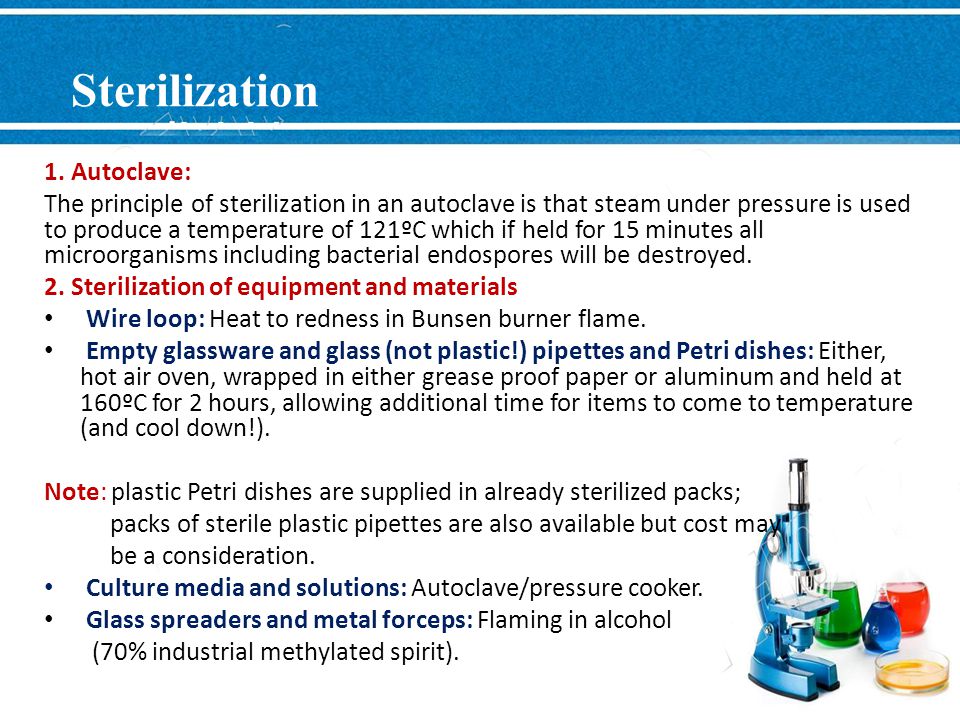 Sterilization

1. Autoclave:

The principle of sterilization in an autoclave is that steam under pressure is used to produce a temperature of 121ºC which if held for 15 minutes all microorganisms including bacterial endospores will be destroyed.

2. Sterilization of equipment and materials

• Wire loop: Heat to redness in Bunsen burner flame.

• Empty glassware and glass (not plastic!) pipettes and Petri dishes: Either, hot air oven, wrapped in either grease proof paper or aluminum and held at 160ºC for 2 hours, allowing additional time for items to come to temperature (and cool down!).

Note: plastic Petri dishes are supplied in already sterilized packs; packs of sterile plastic pipettes are also available but cost may be a consideration.

• Culture media and solutions: Autoclave/pressure cooker.

• Glass spreaders and metal forceps: Flaming in alcohol (70% industrial methylated spirit).